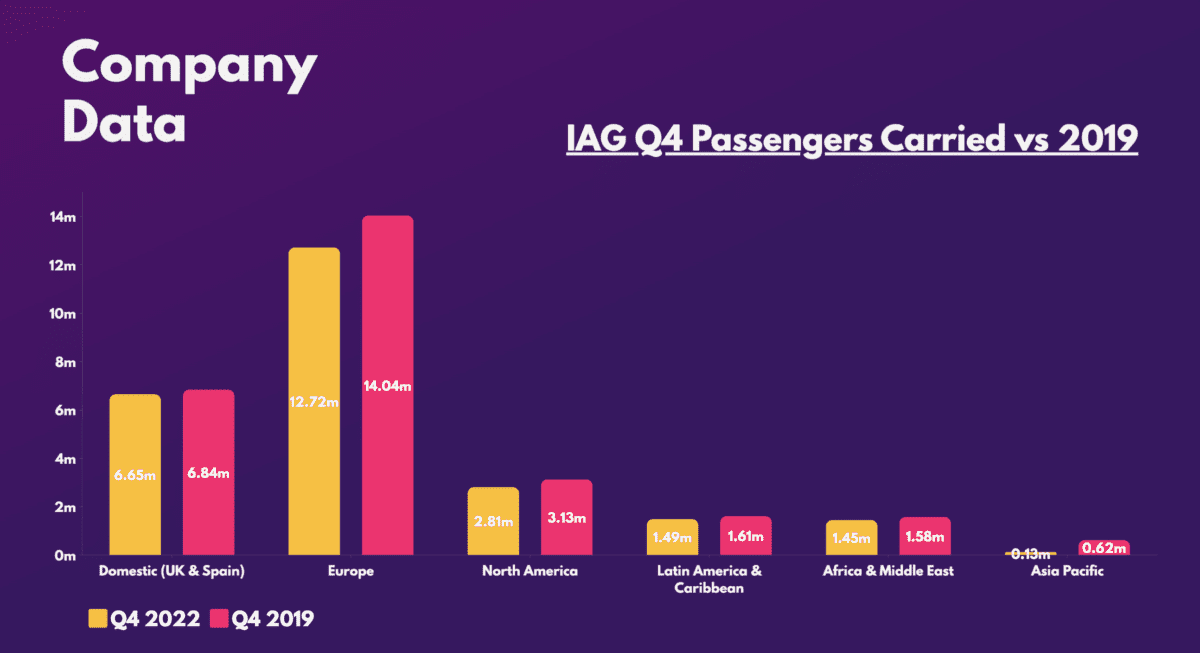 Company Data

IAG Q4 Passengers Carried vs 2019

14m
12m
10m
8m
6m
4m
2m
0m

6.65m
6.84m
12.72m
14.04m
2.81m
3.13m
1.49m
1.61m
1.45m
1.58m
0.13m
0.62m

Domestic (UK & Spain)
Europe
North America
Latin America & Caribbean
Africa & Middle East
Asia Pacific

Q4 2022 Q4 2019